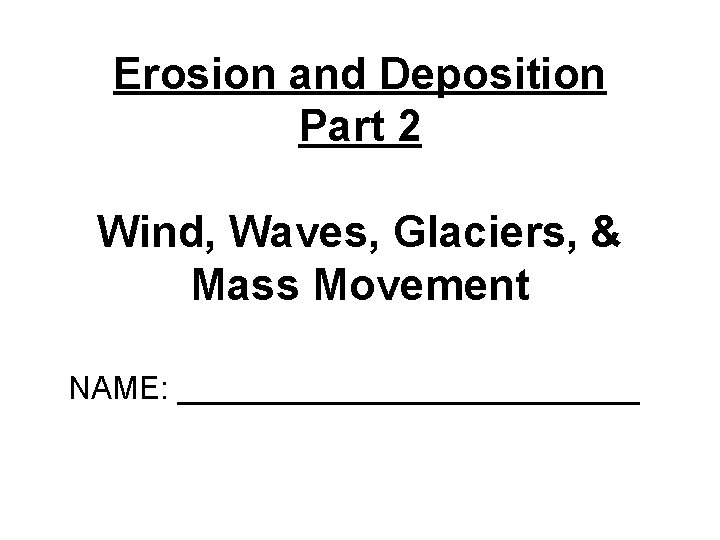 Erosion and Deposition
Part 2

Wind, Waves, Glaciers, & Mass Movement

NAME: ___________________________